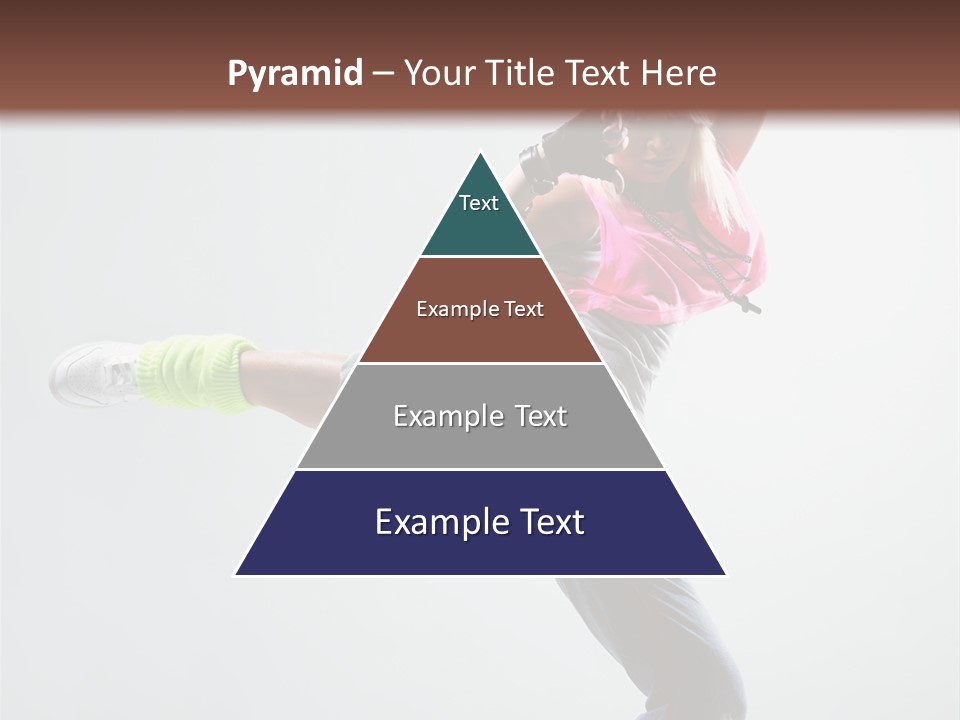 Pyramid – Your Title Text Here

Text

Example Text

Example Text

Example Text